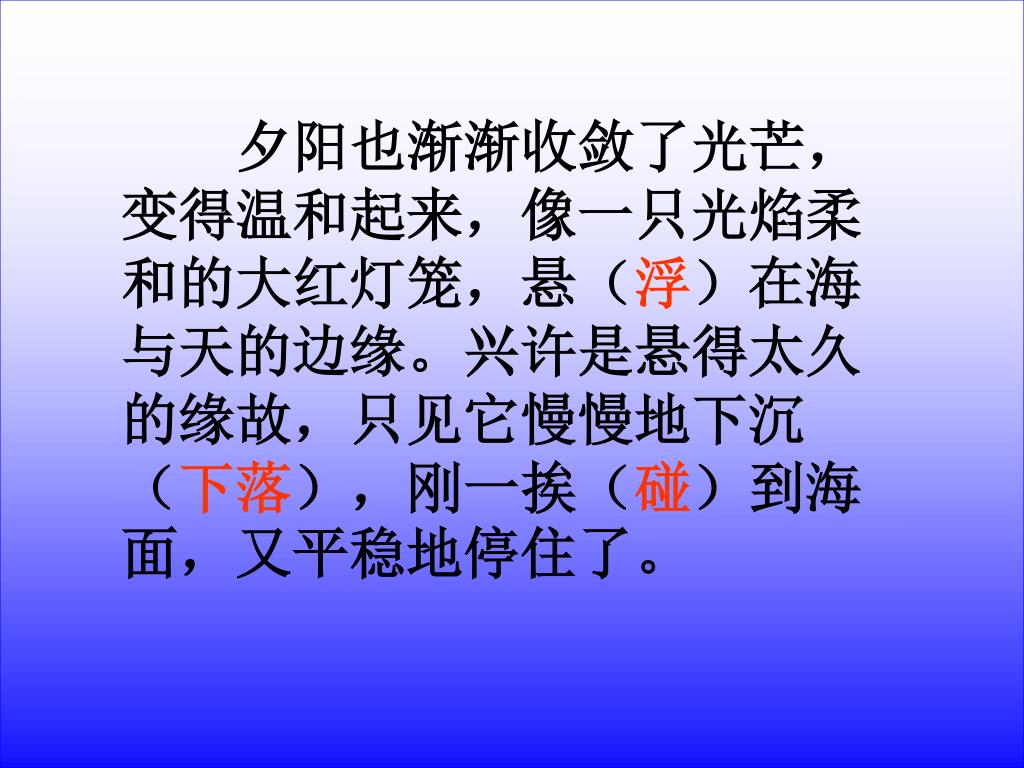 夕阳也渐渐收敛了光芒，变得温和起来，像一只光焰柔和的大红灯笼，悬（浮）在海与天的边缘。兴许是悬得太久的缘故，只见它慢慢地下沉（下落），刚一挨（碰）到海面，又平稳地停住了。